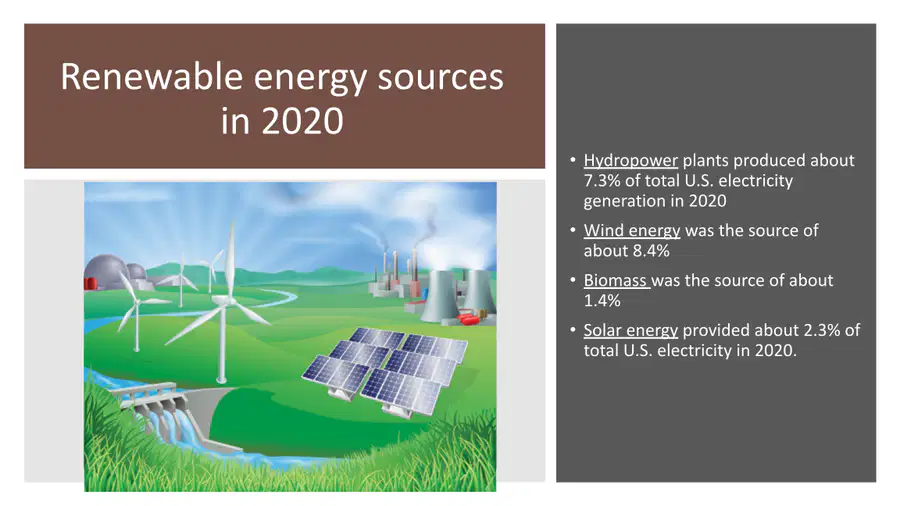 Renewable energy sources in 2020

• Hydropower plants produced about 7.3% of total U.S. electricity generation in 2020
• Wind energy was the source of about 8.4%
• Biomass was the source of about 1.4%
• Solar energy provided about 2.3% of total U.S. electricity in 2020.